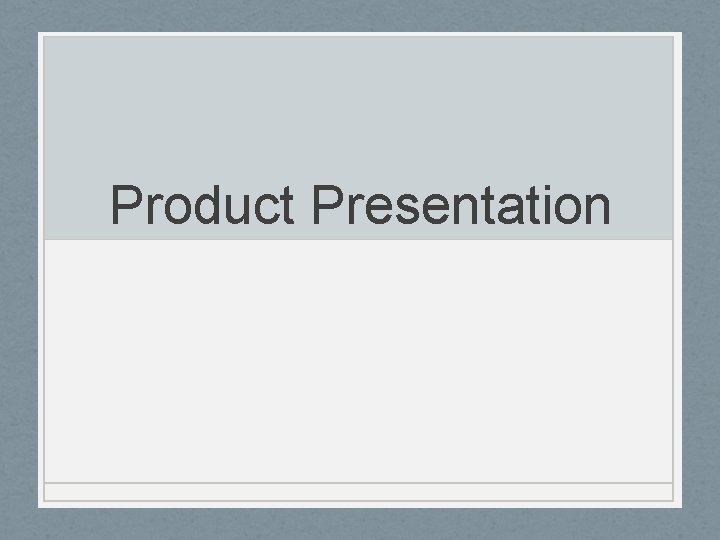 Product Presentation